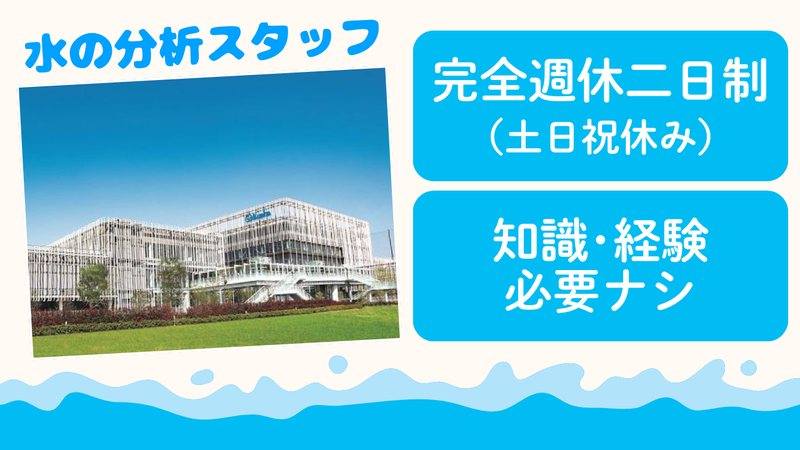 水の分析スタッフ

完全週休二日制
（土日祝休み）

知識･経験
必要ナシ